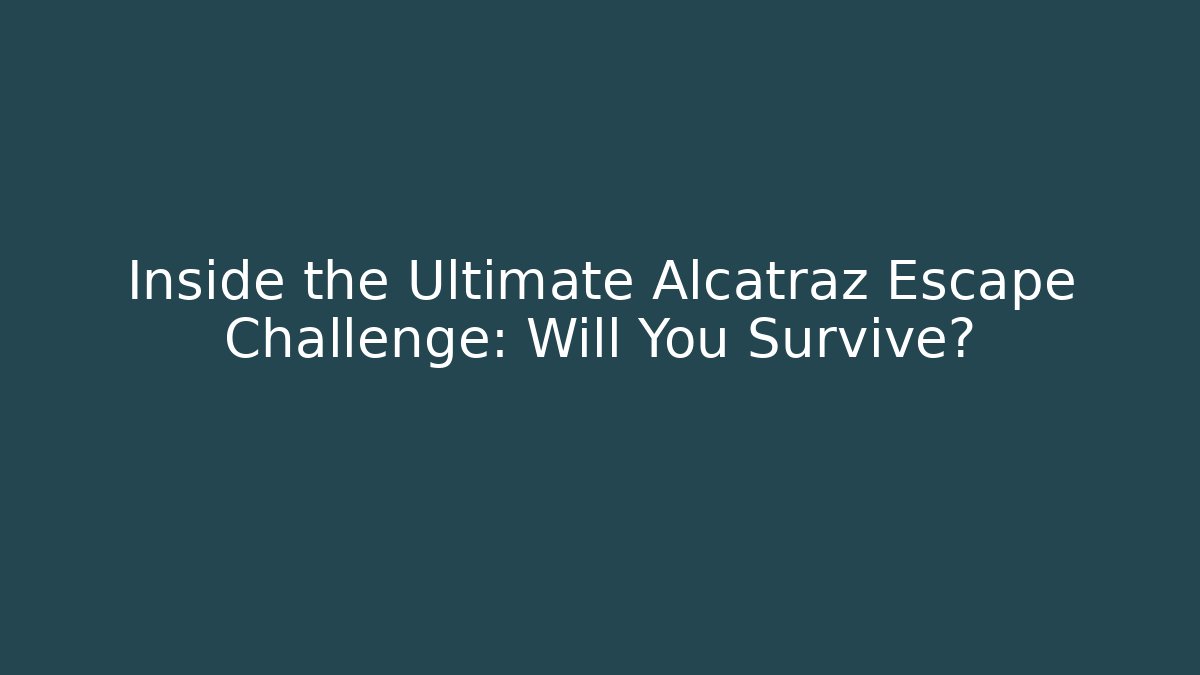 Inside the Ultimate Alcatraz Escape Challenge: Will You Survive?